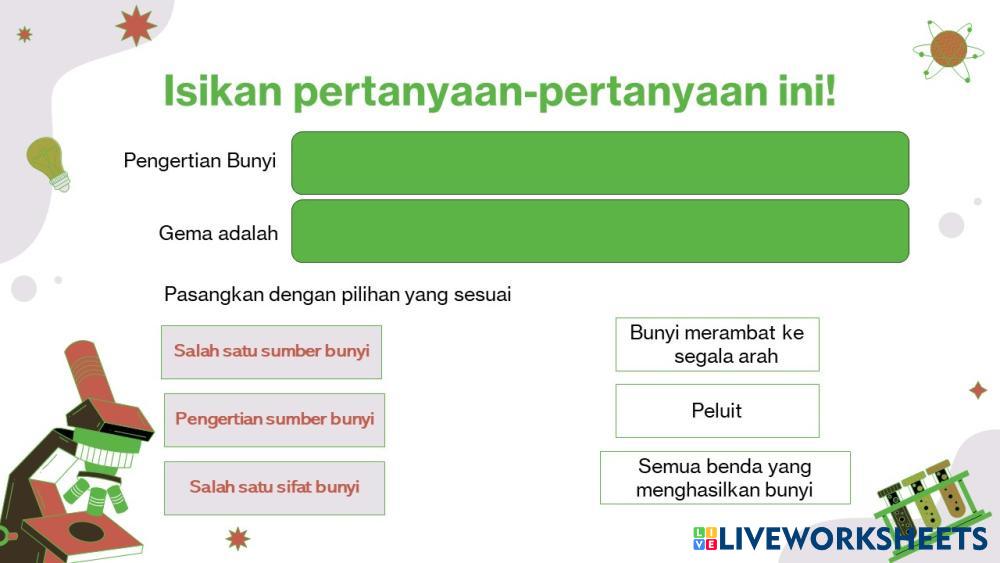 Isikan pertanyaan-pertanyaan ini!

Pengertian Bunyi

Gema adalah

Pasangkan dengan pilihan yang sesuai

Salah satu sumber bunyi

Pengertian sumber bunyi

Salah satu sifat bunyi

Bunyi merambat ke segala arah

Peluit

Semua benda yang menghasilkan bunyi

LIVEWORKSHEETS